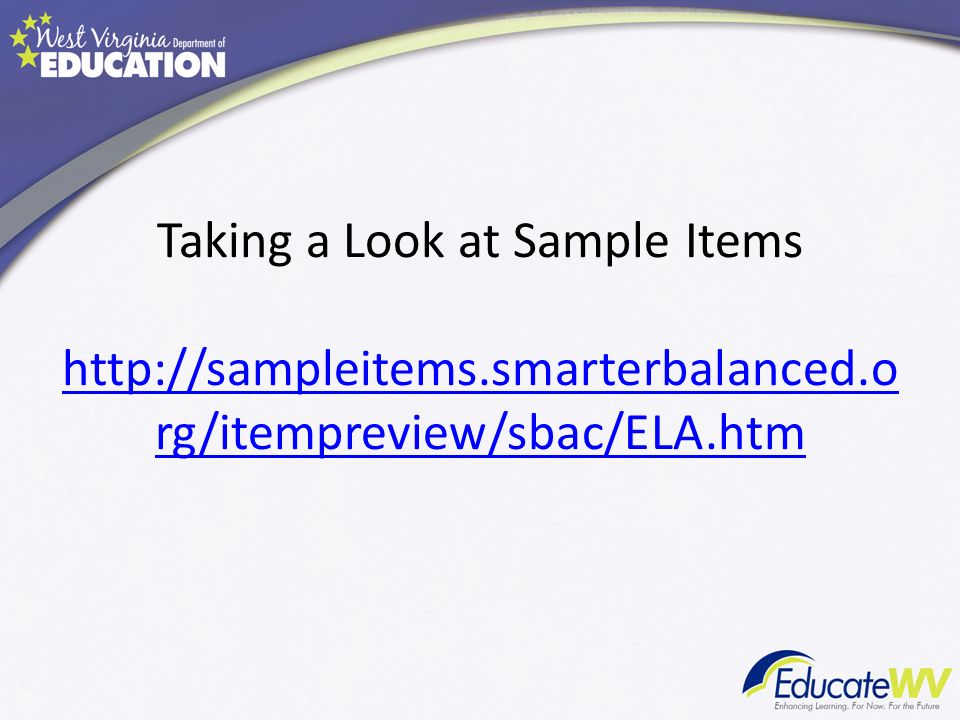 West Virginia Department of EDUCATION

Taking a Look at Sample Items

http://sampleitems.smarterbalanced.org/itempreview/sbac/ELA.htm

EducateWV
Enhancing Learning. For Now. For the Future